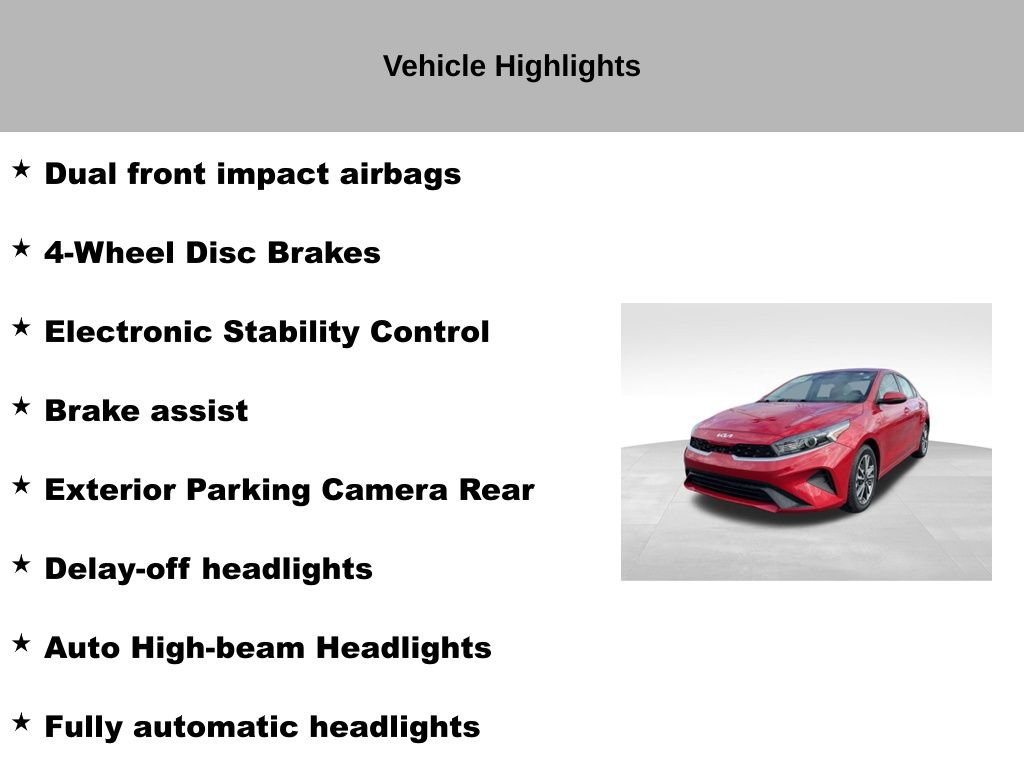 Vehicle Highlights

★ Dual front impact airbags

★ 4-Wheel Disc Brakes

★ Electronic Stability Control

★ Brake assist

★ Exterior Parking Camera Rear

★ Delay-off headlights

★ Auto High-beam Headlights

★ Fully automatic headlights